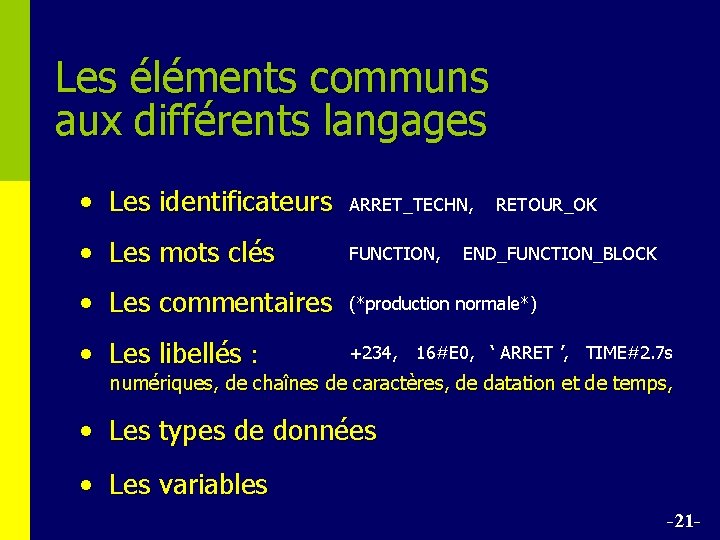 Les éléments communs aux différents langages

• Les identificateurs ARRET_TECHN, RETOUR_OK

• Les mots clés FUNCTION, END_FUNCTION_BLOCK

• Les commentaires (*production normale*)

• Les libellés : +234, 16#E0, ‘ ARRET ’, TIME#2.7s
numériques, de chaînes de caractères, de datation et de temps,

• Les types de données

• Les variables

-21-